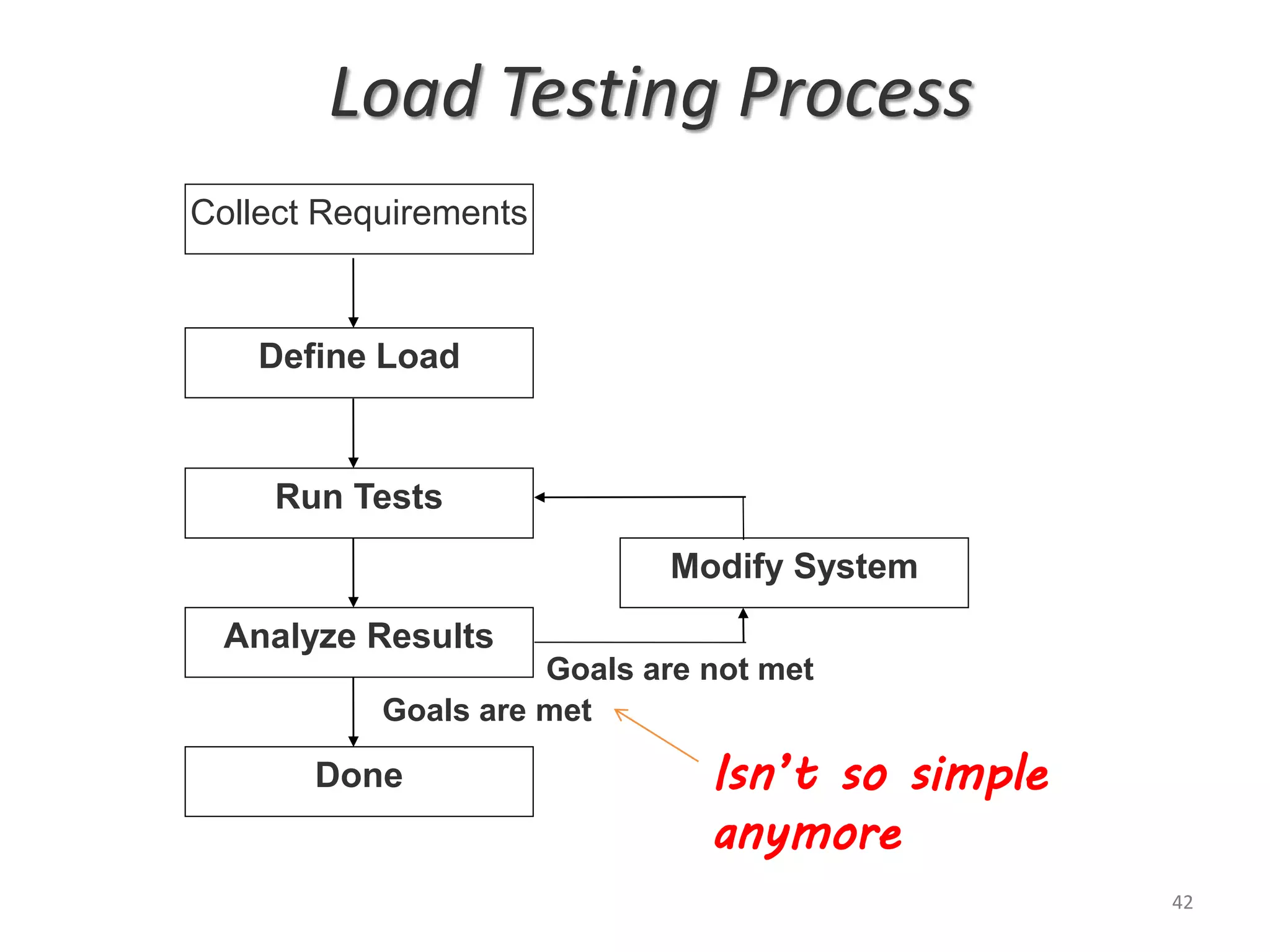 Load Testing Process

Collect Requirements

Define Load

Run Tests

Modify System

Analyze Results

Goals are not met

Goals are met

Done

Isn't so simple anymore

42